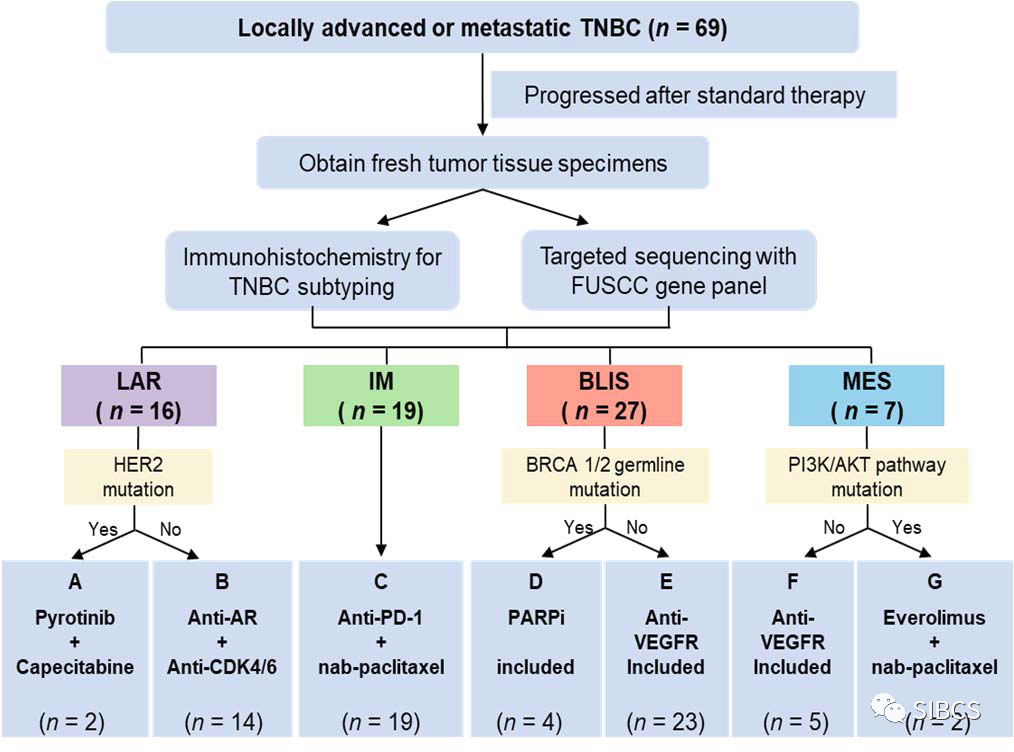 Locally advanced or metastatic TNBC ($n$ = 69)

Progressed after standard therapy

Obtain fresh tumor tissue specimens

Immunohistochemistry for TNBC subtyping

Targeted sequencing with FUSCC gene panel

LAR ( $n$ = 16)

IM ( $n$ = 19)

BLIS ( $n$ = 27)

MES ( $n$ = 7)

HER2 mutation

BRCA 1/2 germline mutation

PI3K/AKT pathway mutation

Yes No

Yes No

No Yes

A Pyrotinib + Capecitabine ($n$ = 2)

B Anti-AR + Anti-CDK4/6 ($n$ = 14)

C Anti-PD-1 + nab-paclitaxel ($n$ = 19)

D PARPi included ($n$ = 4)

E Anti-VEGFR Included ($n$ = 23)

F Anti-VEGFR Included ($n$ = 5)

G Everolimus + nab-paclitaxel ($n$ = 2)

SIBCS